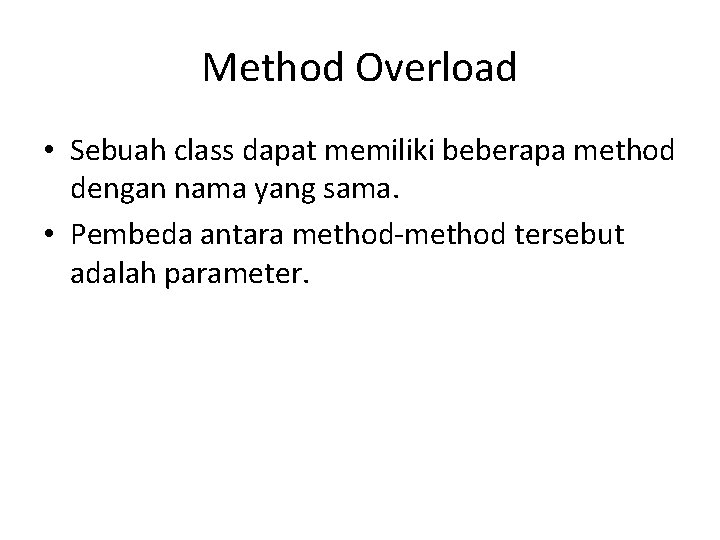 Method Overload

• Sebuah class dapat memiliki beberapa method dengan nama yang sama.
• Pembeda antara method-method tersebut adalah parameter.